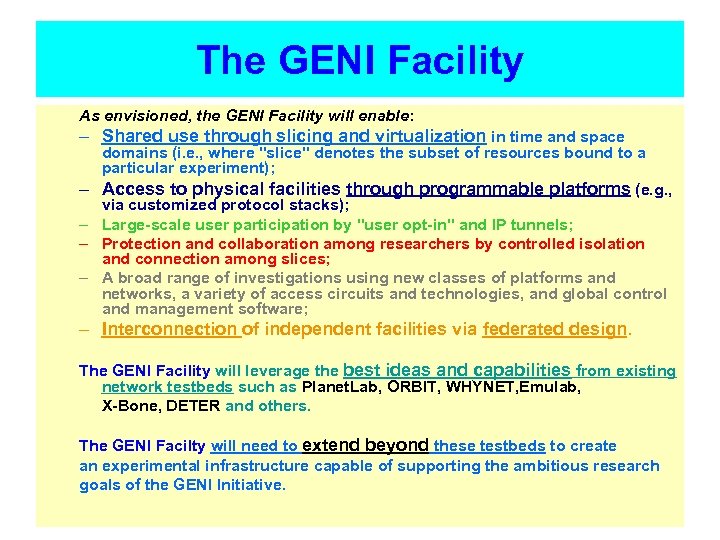 The GENI Facility

As envisioned, the GENI Facility will enable:

– Shared use through slicing and virtualization in time and space domains (i.e., where "slice" denotes the subset of resources bound to a particular experiment);

– Access to physical facilities through programmable platforms (e.g., via customized protocol stacks);

– Large-scale user participation by "user opt-in" and IP tunnels;

– Protection and collaboration among researchers by controlled isolation and connection among slices;

– A broad range of investigations using new classes of platforms and networks, a variety of access circuits and technologies, and global control and management software;

– Interconnection of independent facilities via federated design.

The GENI Facility will leverage the best ideas and capabilities from existing network testbeds such as PlanetLab, ORBIT, WHYNET,Emulab, X-Bone, DETER and others.

The GENI Facilty will need to extend beyond these testbeds to create an experimental infrastructure capable of supporting the ambitious research goals of the GENI Initiative.